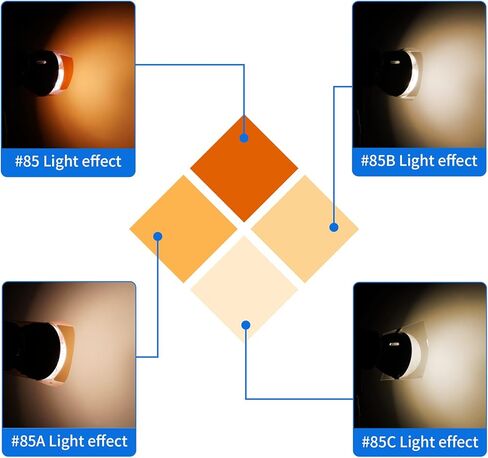 #85 Light effect

#85B Light effect

#85A Light effect

#85C Light effect